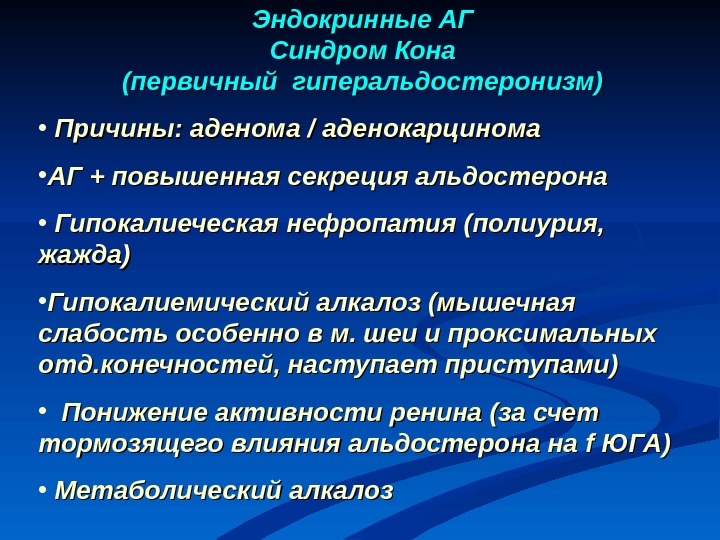 Эндокринные АГ
Синдром Кона
(первичный гиперальдостеронизм)

• Причины: аденома / аденокарцинома

•АГ + повышенная секреция альдостерона

• Гипокалиеческая нефропатия (полиурия, жажда)

•Гипокалиемический алкалоз (мышечная слабость особенно в м. шеи и проксимальных отд.конечностей, наступает приступами)

• Понижение активности ренина (за счет тормозящего влияния альдостерона на f ЮГА)

• Метаболический алкалоз